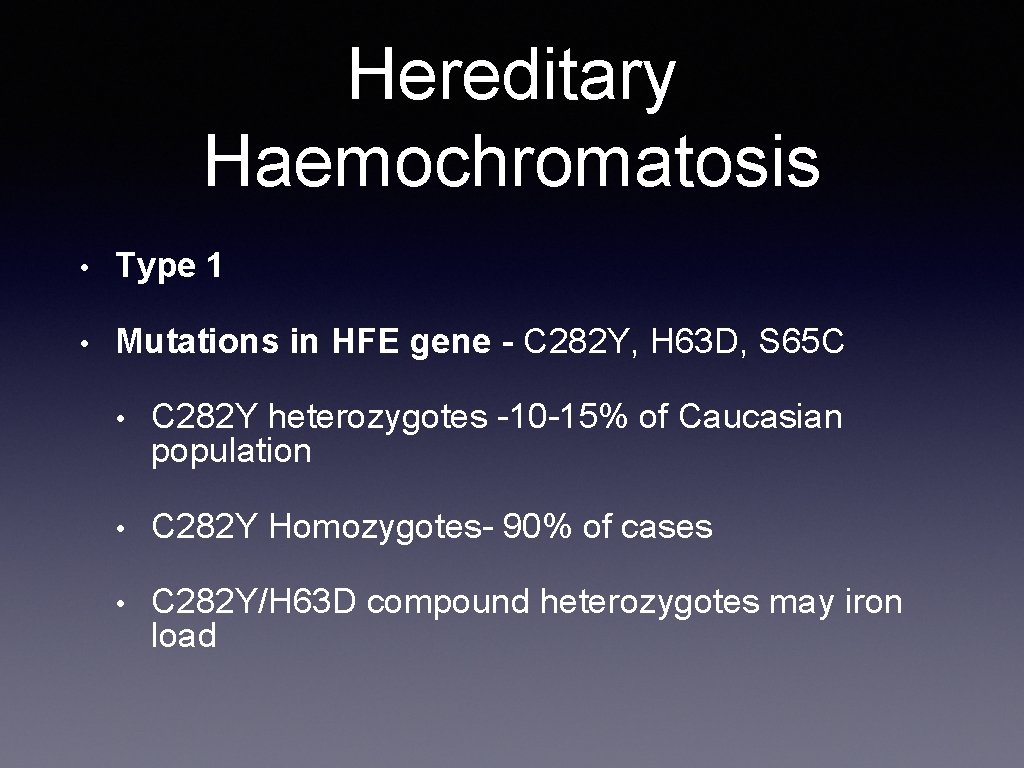 Hereditary Haemochromatosis

• Type 1

• Mutations in HFE gene - C282Y, H63D, S65C

• C282Y heterozygotes -10-15% of Caucasian population

• C282Y Homozygotes- 90% of cases

• C282Y/H63D compound heterozygotes may iron load